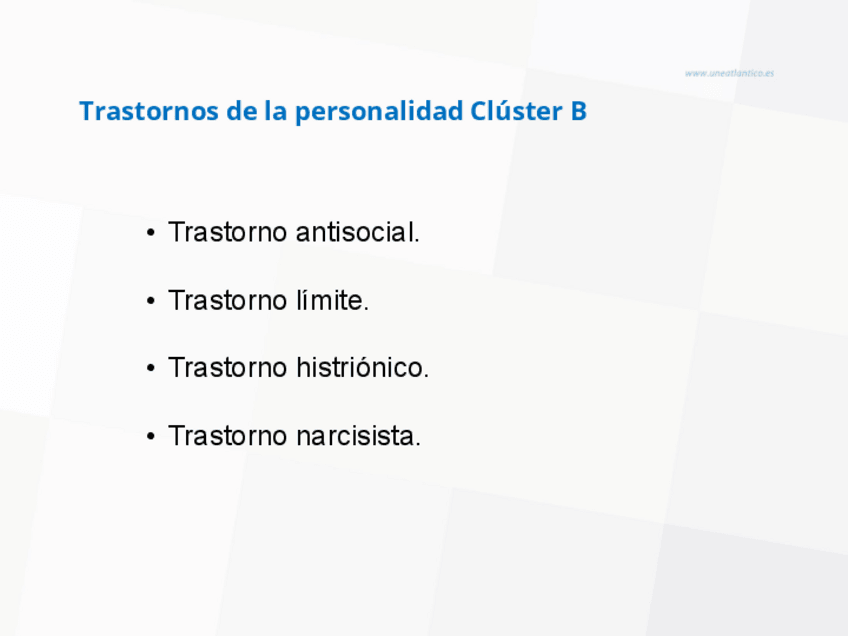 www.uneatlantico.es

Trastornos de la personalidad Clúster B

• Trastorno antisocial.

• Trastorno límite.

• Trastorno histriónico.

• Trastorno narcisista.